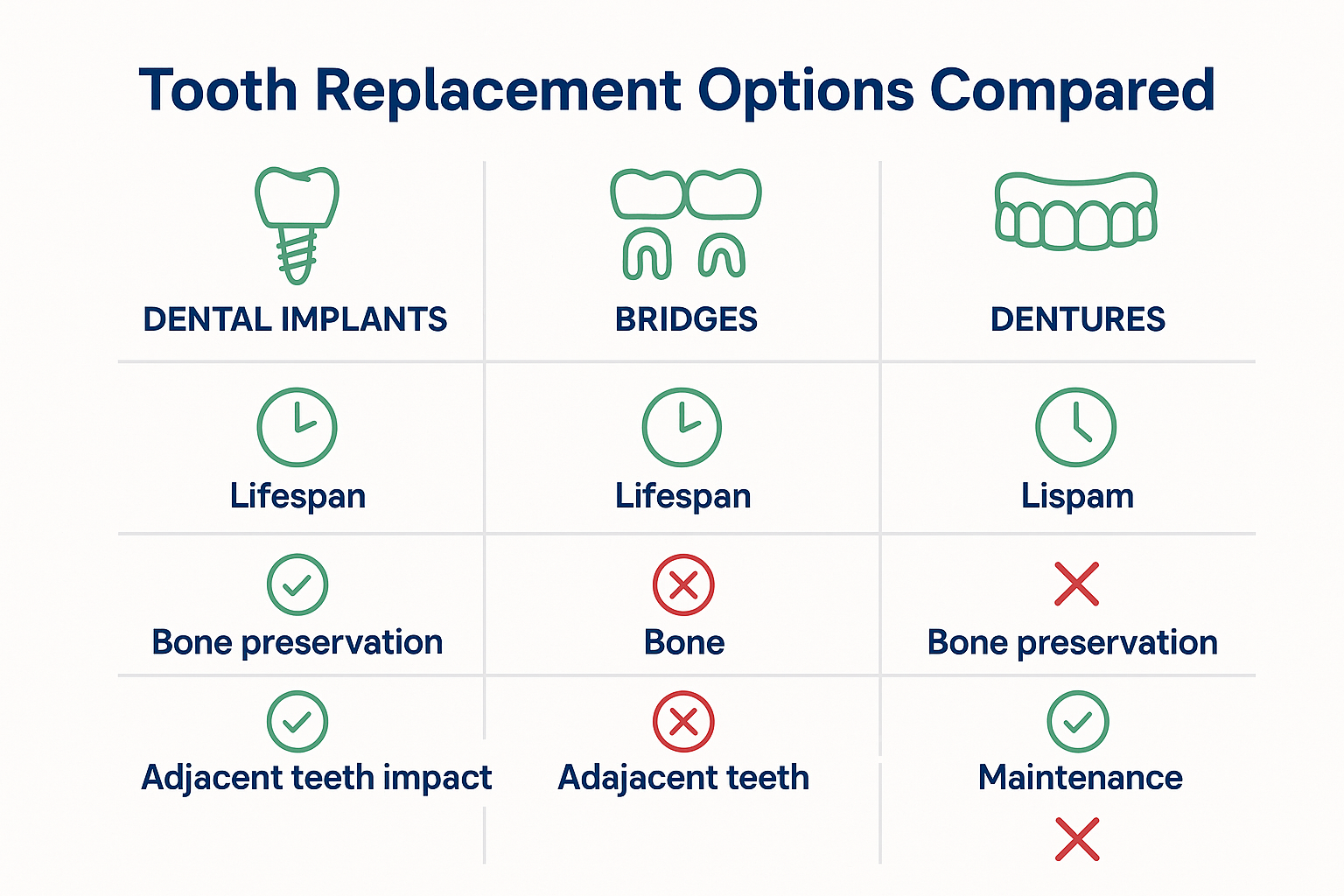 Tooth Replacement Options Compared

| DENTAL IMPLANTS | BRIDGES | DENTURES |
|---|---|---|
| Lifespan | Lifespan | Lispam |
| Bone preservation | Bone | Bone preservation |
| Adjacent teeth impact | Adajacent teeth | Maintenance |